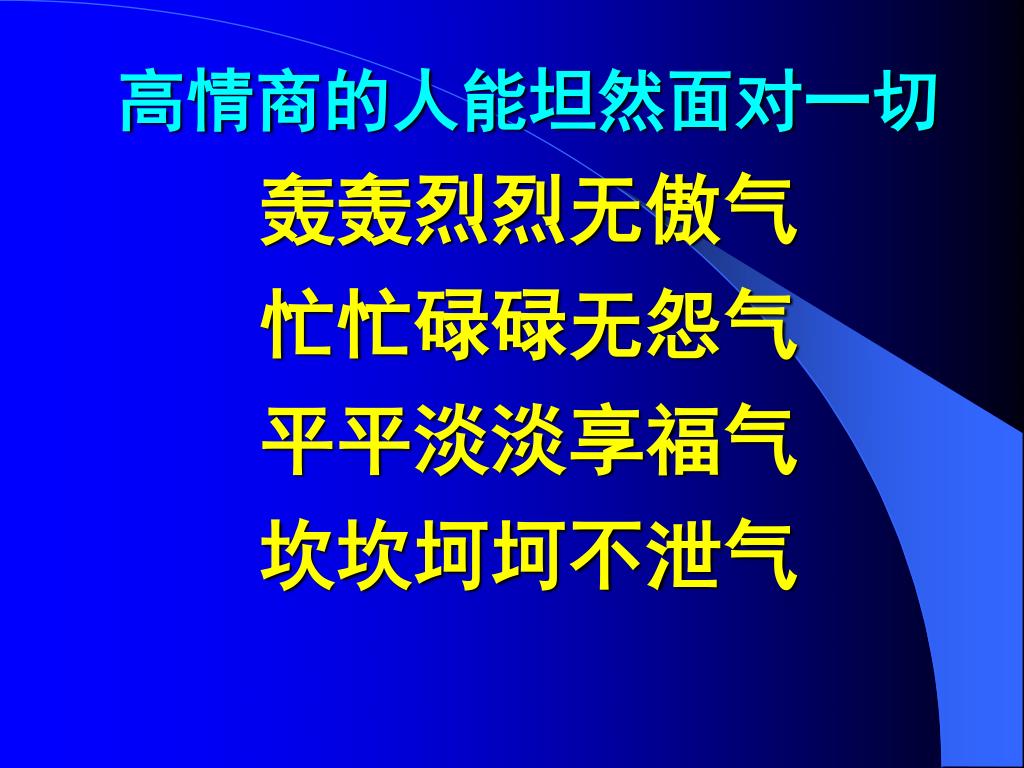 高情商的人能坦然面对一切

轰轰烈烈无傲气

忙忙碌碌无怨气

平平淡淡享福气

坎坎坷坷不泄气